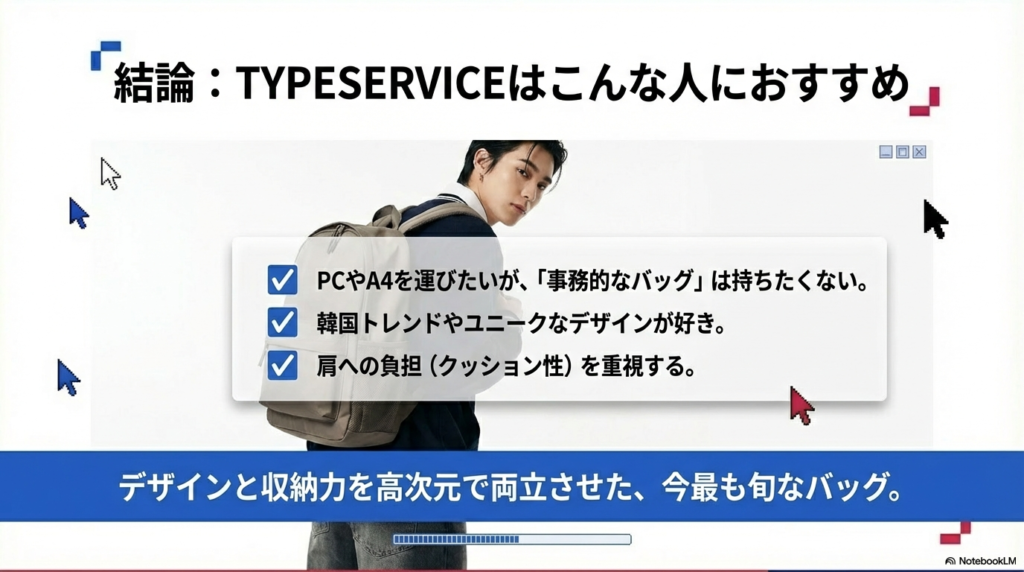 結論：TYPESERVICEはこんな人におすすめ

PCやA4を運びたいが、「事務的なバッグ」は持ちたくない。
韓国トレンドやユニークなデザインが好き。
肩への負担（クッション性）を重視する。

デザインと収納力を高次元で両立させた、今最も旬なバッグ。

NotebookLM